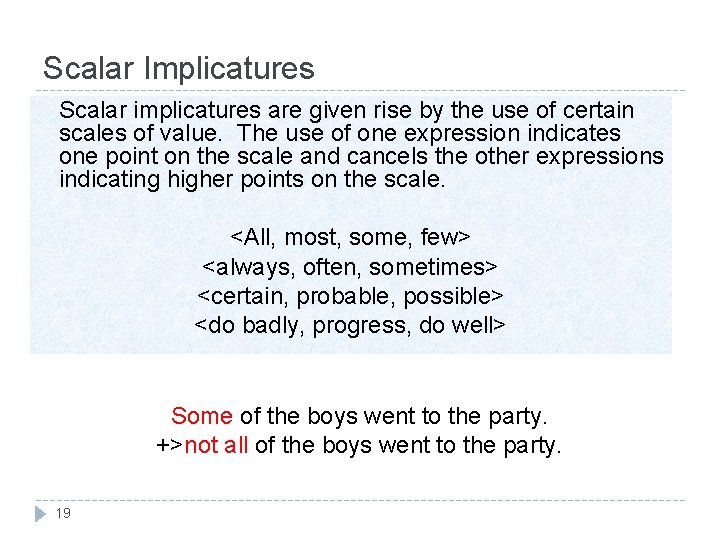 Scalar Implicatures

Scalar implicatures are given rise by the use of certain scales of value. The use of one expression indicates one point on the scale and cancels the other expressions indicating higher points on the scale.

<All, most, some, few>
<always, often, sometimes>
<certain, probable, possible>
<do badly, progress, do well>

Some of the boys went to the party.
+>not all of the boys went to the party.

19